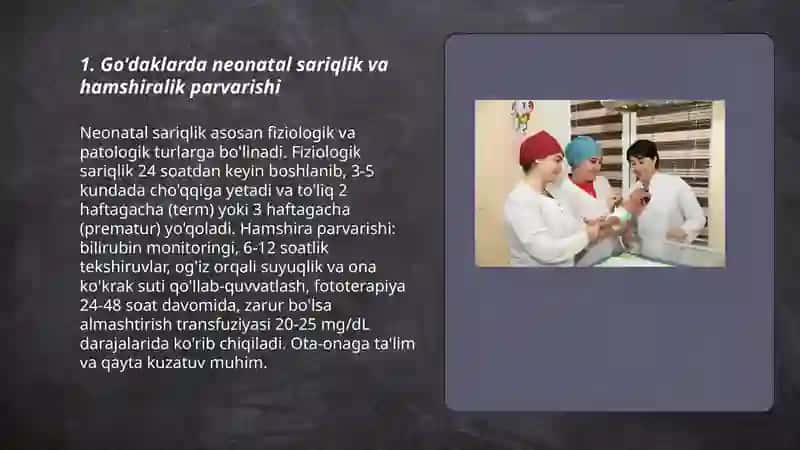 1. Go'daklarda neonatal sariqlik va hamshiralik parvarishi

Neonatal sariqlik asosan fiziologik va patologik turlarga bo'linadi. Fiziologik sariqlik 24 soatdan keyin boshlanib, 3-5 kundada cho'qqiga yetadi va to'liq 2 haftagacha (term) yoki 3 haftagacha (prematur) yo'qoladi. Hamshira parvarishi: bilirubin monitoringi, 6-12 soatlik tekshiruvlar, og'iz orqali suyuqlik va ona ko'krak suti qo'llab-quvvatlash, fototerapiya 24-48 soat davomida, zarur bo'lsa almashtirish transfuziyasi 20-25 mg/dL darajalarida ko'rib chiqiladi. Ota-onaga ta'lim va qayta kuzatuv muhim.